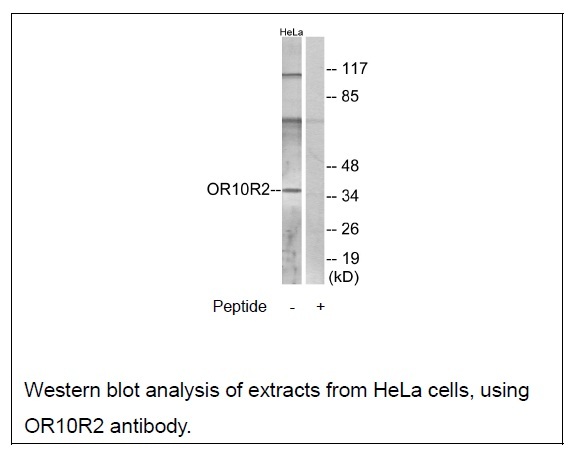 HeLa

-- 117
-- 85
-- 48
OR10R2--
-- 34
-- 26
-- 19
(kD)

Peptide - +

Western blot analysis of extracts from HeLa cells, using OR10R2 antibody.